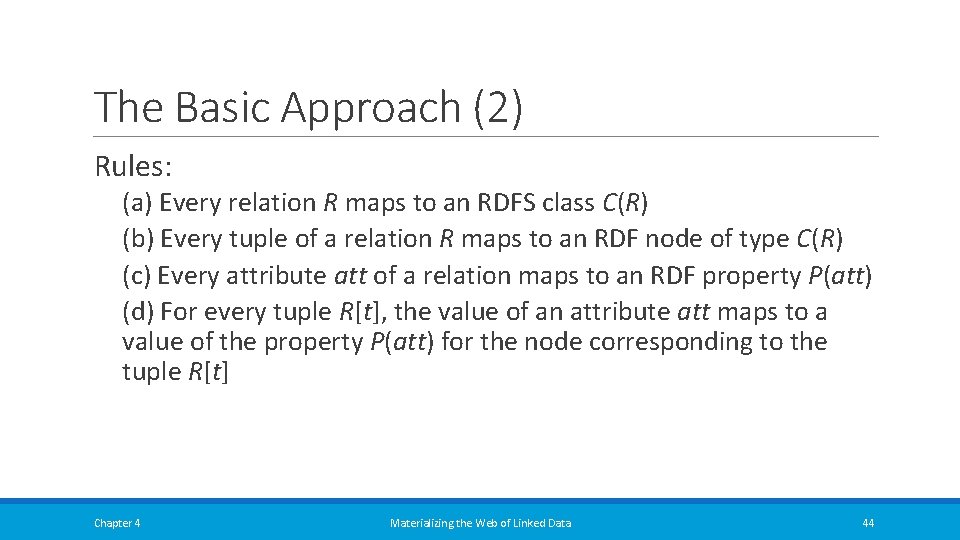 The Basic Approach (2)

Rules:

(a) Every relation R maps to an RDFS class C(R)

(b) Every tuple of a relation R maps to an RDF node of type C(R)

(c) Every attribute att of a relation maps to an RDF property P(att)

(d) For every tuple R[t], the value of an attribute att maps to a value of the property P(att) for the node corresponding to the tuple R[t]

Chapter 4

Materializing the Web of Linked Data

44